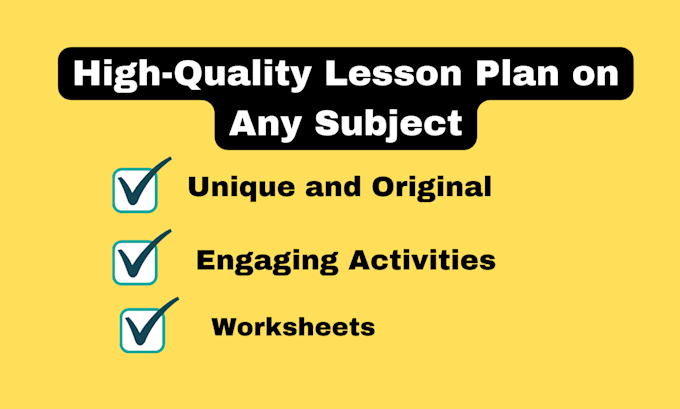 High-Quality Lesson Plan on Any Subject

Unique and Original

Engaging Activities

Worksheets